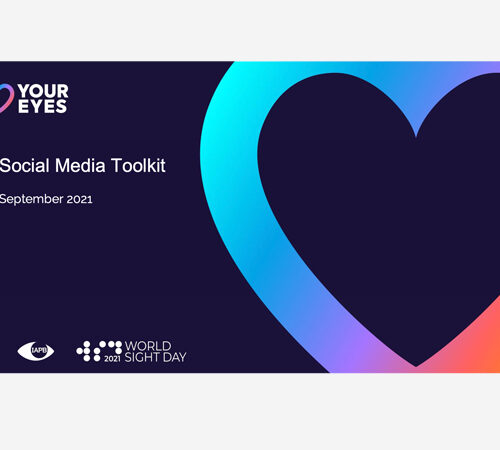 YOUR EYES

Social Media Toolkit

September 2021

IAPB

2021 WORLD SIGHT DAY